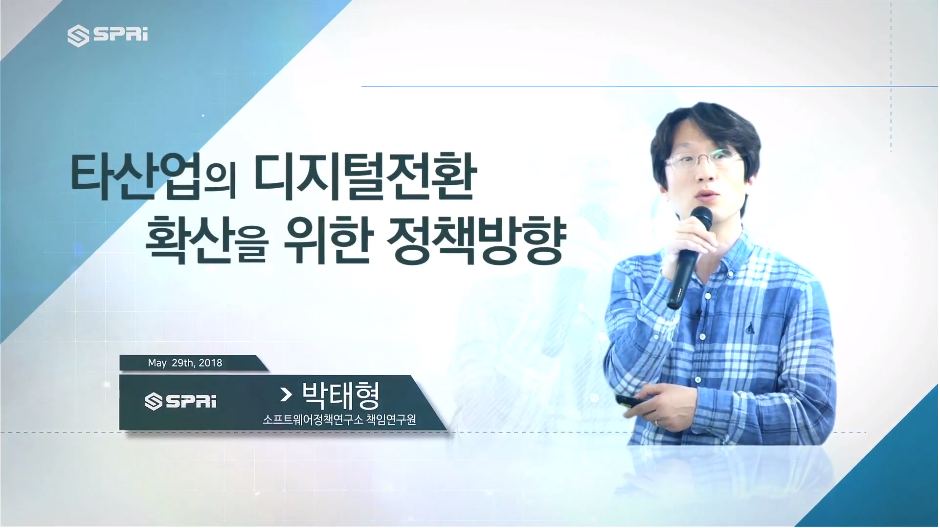 SPRi

타산업의 디지털전환 확산을 위한 정책방향

May 29th, 2018

SPRi

> 박태형
소프트웨어정책연구소 책임연구원